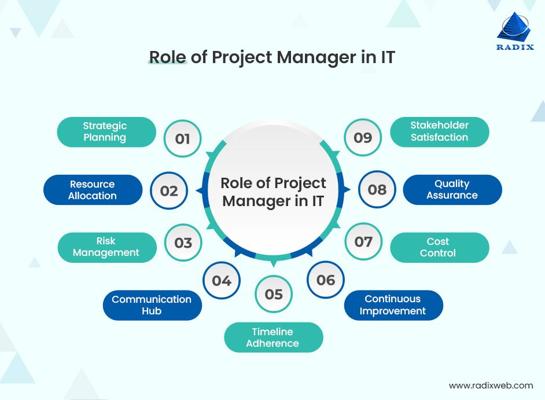 RADIX

Role of Project Manager in IT

Role of Project Manager in IT

01 Strategic Planning

02 Resource Allocation

03 Risk Management

04 Communication Hub

05 Timeline Adherence

06 Continuous Improvement

07 Cost Control

08 Quality Assurance

09 Stakeholder Satisfaction

www.radixweb.com